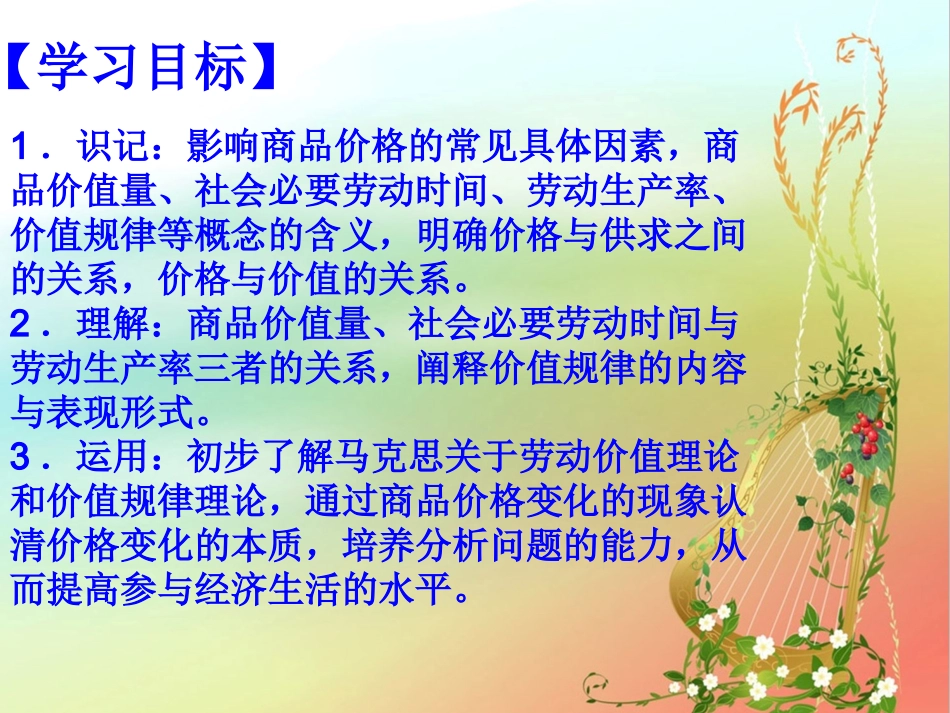 【学习目标】

1．识记：影响商品价格的常见具体因素，商品价值量、社会必要劳动时间、劳动生产率、价值规律等概念的含义，明确价格与供求之间的关系，价格与价值的关系。

2．理解：商品价值量、社会必要劳动时间与劳动生产率三者的关系，阐释价值规律的内容与表现形式。

3．运用：初步了解马克思关于劳动价值理论和价值规律理论，通过商品价格变化的现象认清价格变化的本质，培养分析问题的能力，从而提高参与经济生活的水平。